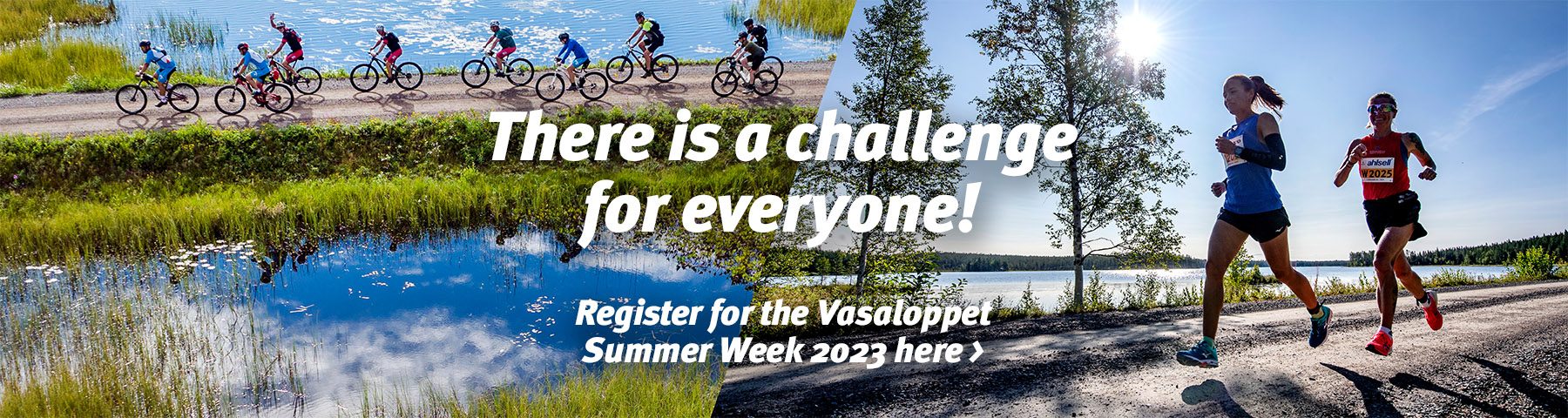 There is a challenge for everyone!

Register for the Vasaloppet Summer Week 2023 here ›

ahlsell
W2025